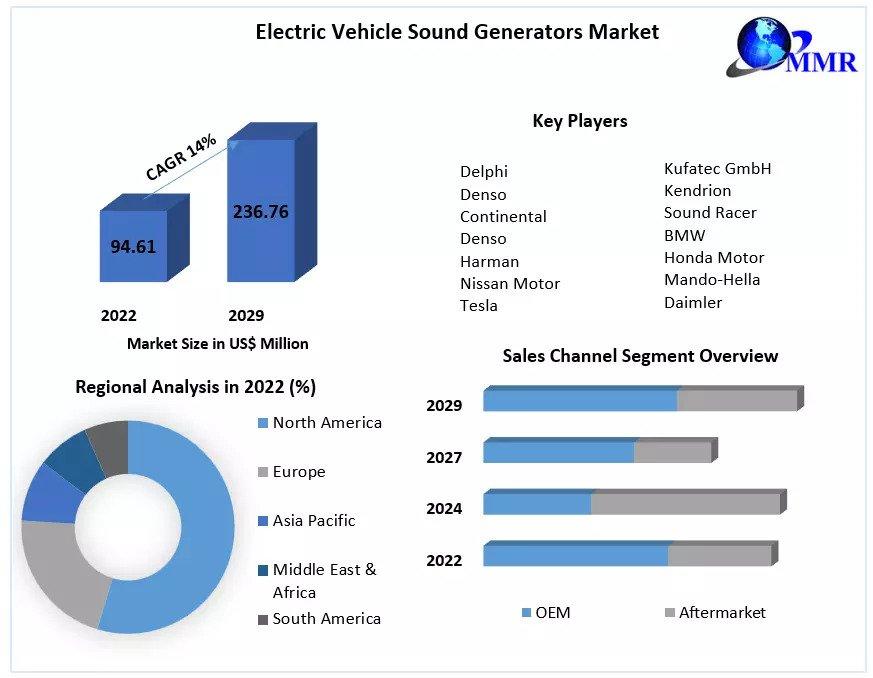 Electric Vehicle Sound Generators Market

MMR

CAGR 14%

94.61

236.76

2022

2029

Market Size in US$ Million

Key Players

Delphi
Denso
Continental
Denso
Harman
Nissan Motor
Tesla

Kufatec GmbH
Kendrion
Sound Racer
BMW
Honda Motor
Mando-Hella
Daimler

Regional Analysis in 2022 (%)

North America
Europe
Asia Pacific
Middle East & Africa
South America

Sales Channel Segment Overview

2029
2027
2024
2022

OEM
Aftermarket